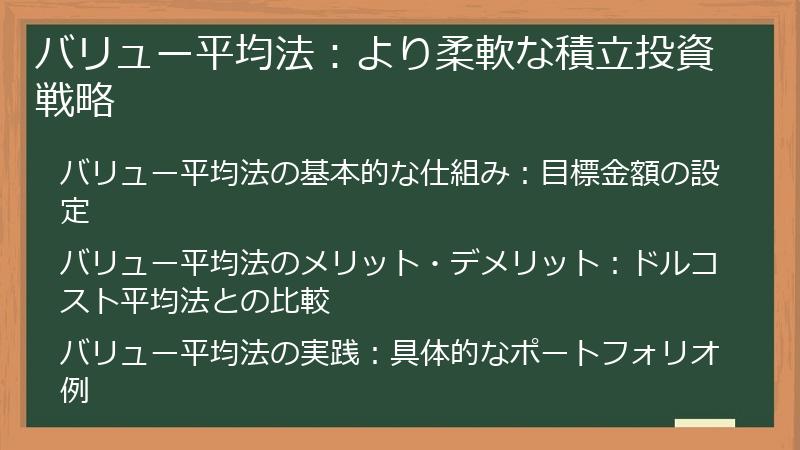 バリュー平均法：より柔軟な積立投資戦略

バリュー平均法の基本的な仕組み：目標金額の設定

バリュー平均法のメリット・デメリット：ドルコスト平均法との比較

バリュー平均法の実践：具体的なポートフォリオ例